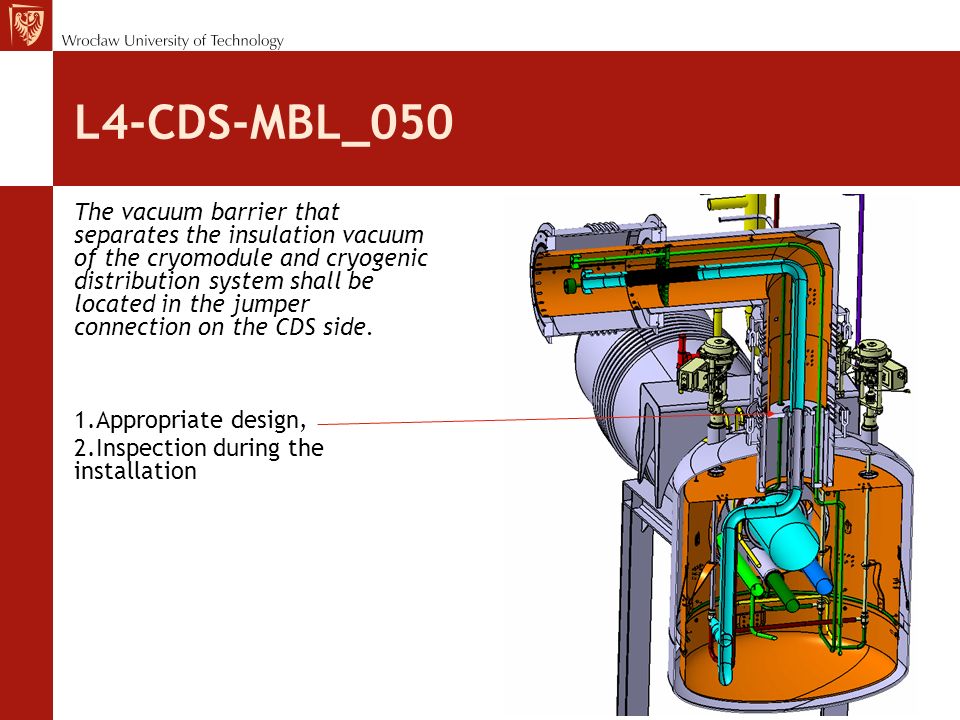 Wrocław University of Technology

L4-CDS-MBL_050

The vacuum barrier that separates the insulation vacuum of the cryomodule and cryogenic distribution system shall be located in the jumper connection on the CDS side.

1.Appropriate design,
2.Inspection during the installation